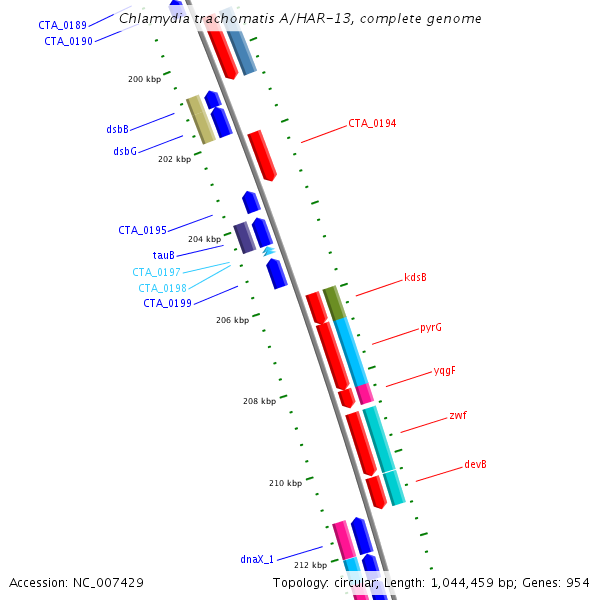 Chlamydia trachomatis A/HAR-13, complete genome

CTA_0189
CTA_0190
200 kbp
dsbB
dsbG
202 kbp
CTA_0194
CTA_0195
204 kbp
tauB
CTA_0197
CTA_0198
CTA_0199
206 kbp
kdsB
pyrG
yqgF
208 kbp
zwf
devB
210 kbp
dnaX_1
212 kbp

Accession: NC_007429

Topology: circular; Length: 1,044,459 bp; Genes: 954